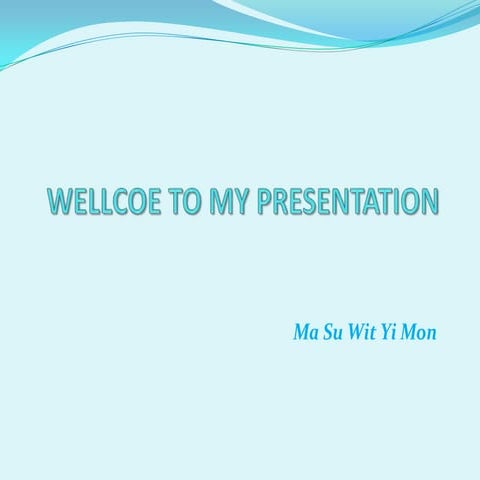 WELLCOE TO MY PRESENTATION

Ma Su Wit Yi Mon